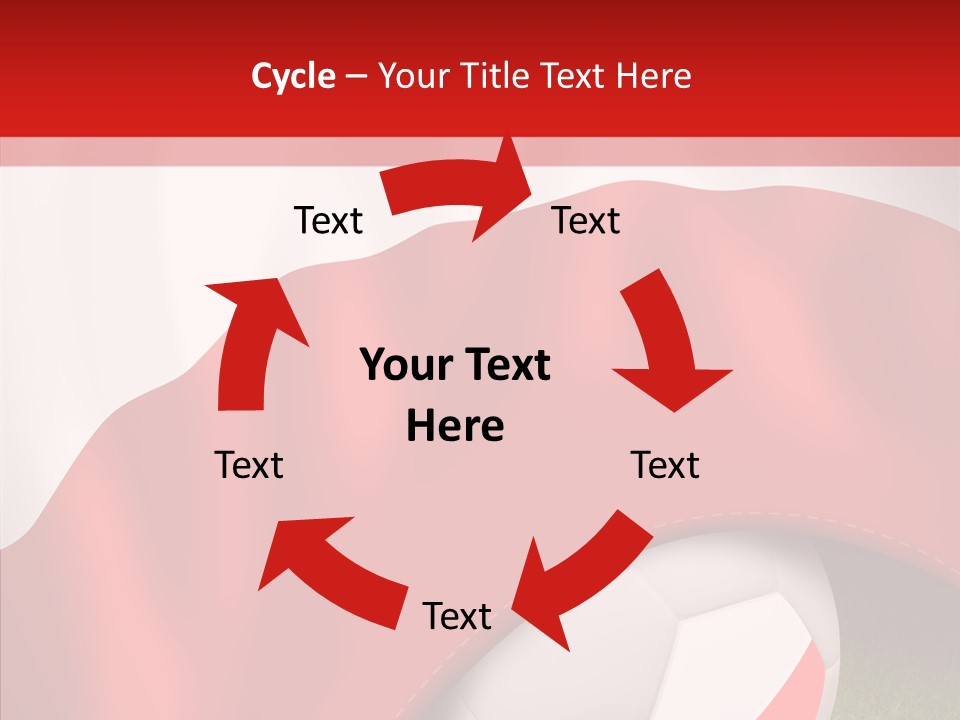 Cycle – Your Title Text Here

Text

Text

Your Text Here

Text

Text

Text